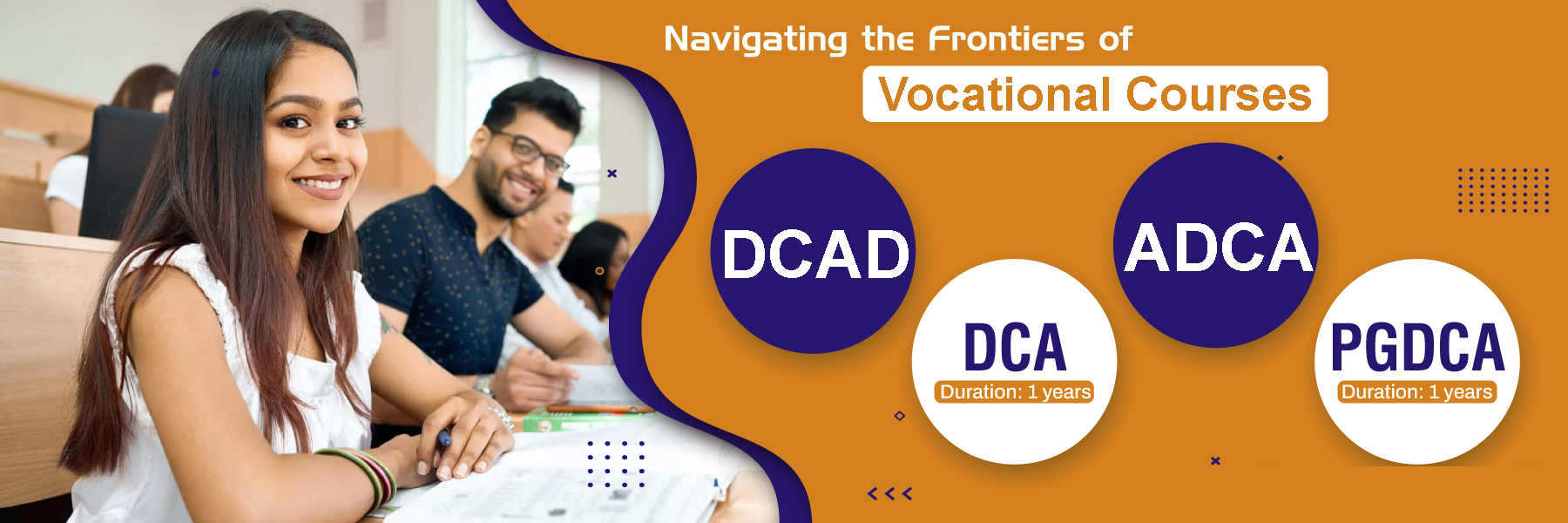 Navigating the Frontiers of

Vocational Courses

DCAD

DCA
Duration: 1 years

ADCA

PGDCA
Duration: 1 years